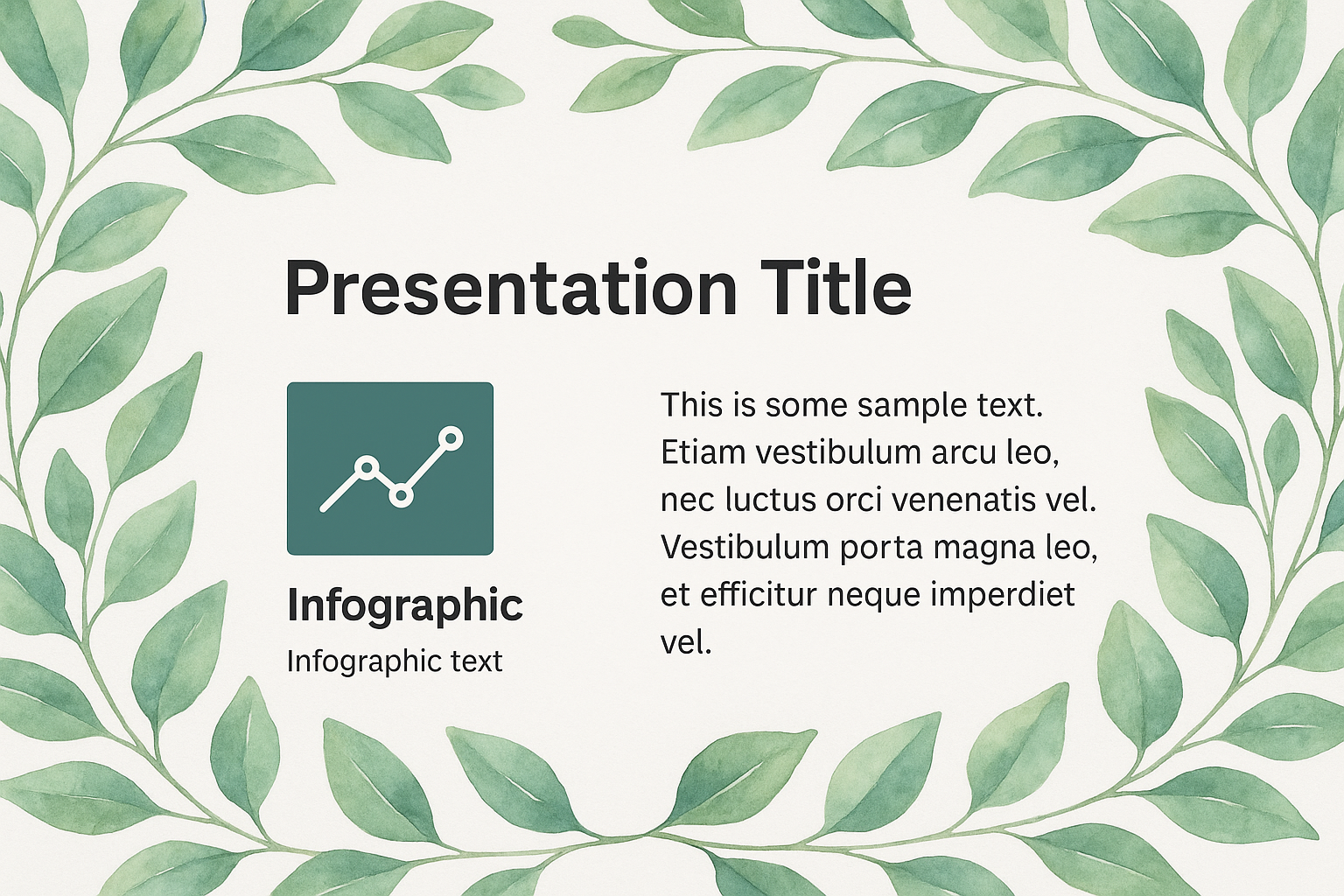 Presentation Title

Infographic

Infographic text

This is some sample text. Etiam vestibulum arcu leo, nec luctus orci venenatis vel. Vestibulum porta magna leo, et efficitur neque imperdiet vel.